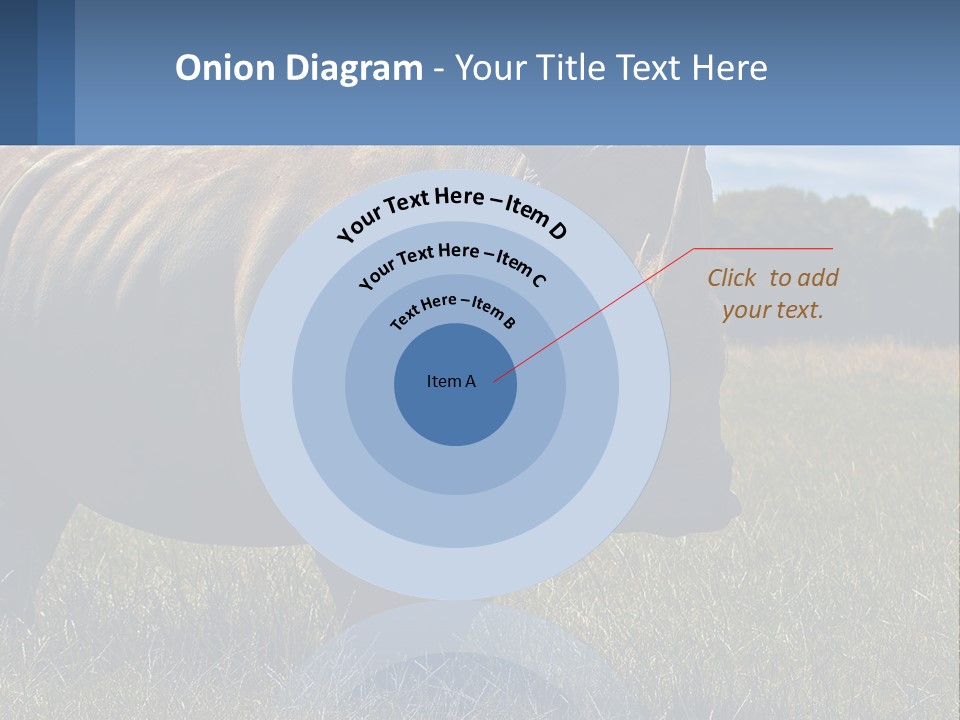 Onion Diagram - Your Title Text Here

Your Text Here – Item D

Your Text Here – Item C

Text Here – Item B

Item A

Click to add your text.